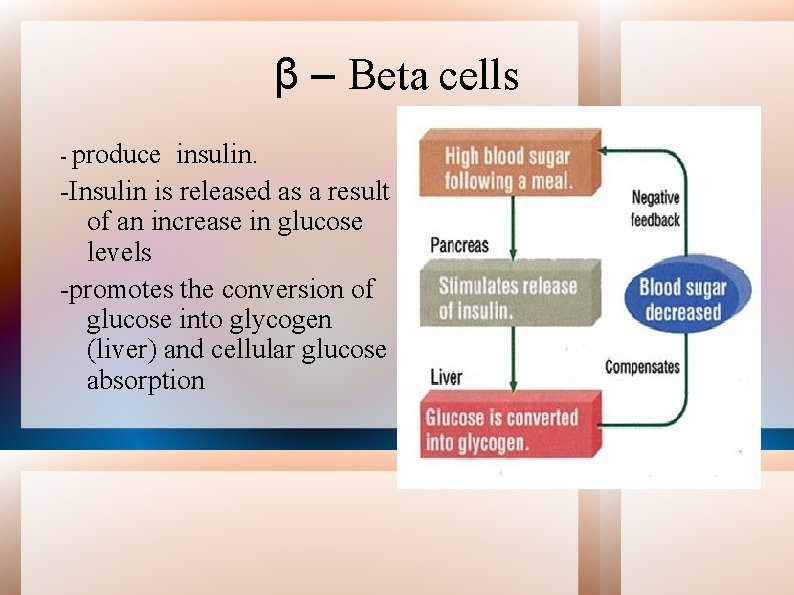 β – Beta cells

- produce insulin.

-Insulin is released as a result of an increase in glucose levels

-promotes the conversion of glucose into glycogen (liver) and cellular glucose absorption

High blood sugar following a meal.

Pancreas

Stimulates release of insulin.

Liver

Glucose is converted into glycogen.

Negative feedback

Blood sugar decreased

Compensates